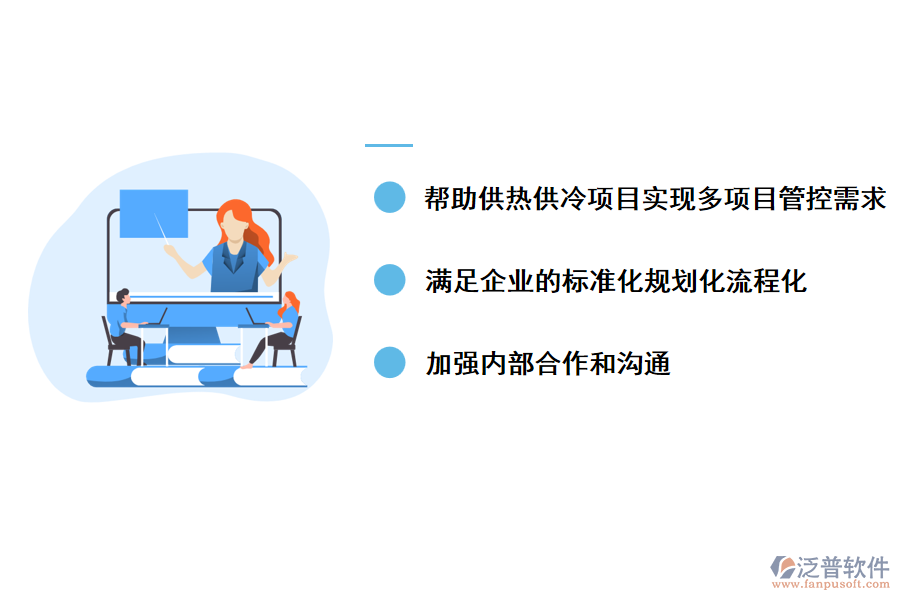 帮助供热供冷项目实现多项目管控需求

满足企业的标准化规划化流程化

加强内部合作和沟通

泛普软件
www.fanpusoft.com